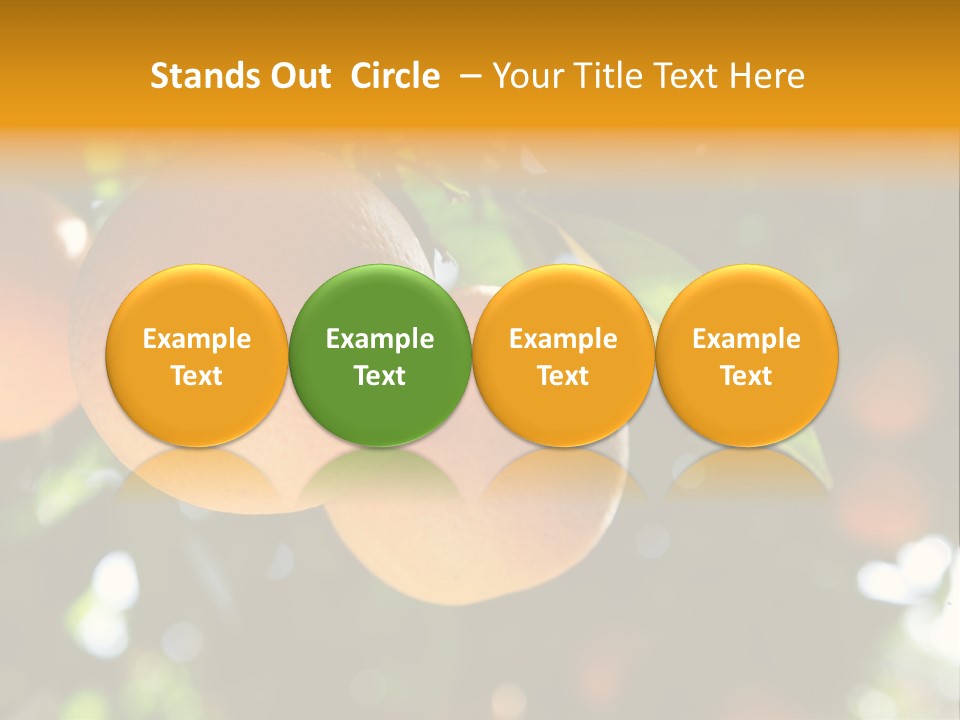 Stands Out Circle – Your Title Text Here

Example Text

Example Text

Example Text

Example Text